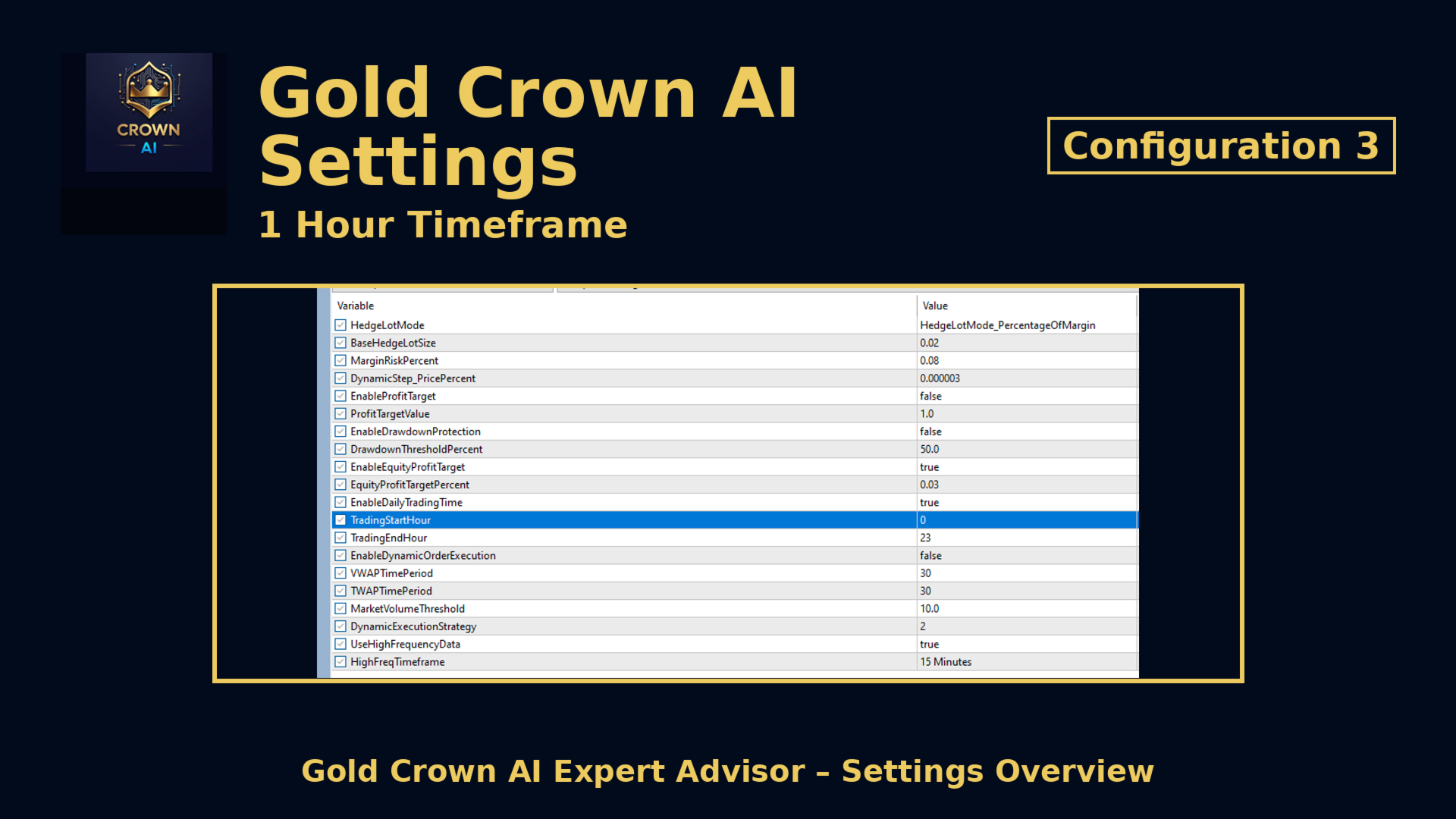 CROWN AI

Gold Crown AI Settings

1 Hour Timeframe

Configuration 3

| Variable | Value |
|---|---|
| HedgeLotMode | HedgeLotMode_PercentageOfMargin |
| BaseHedgeLotSize | 0.02 |
| MarginRiskPercent | 0.08 |
| DynamicStep_PricePercent | 0.000003 |
| EnableProfitTarget | false |
| ProfitTargetValue | 1.0 |
| EnableDrawdownProtection | false |
| DrawdownThresholdPercent | 50.0 |
| EnableEquityProfitTarget | true |
| EquityProfitTargetPercent | 0.03 |
| EnableDailyTradingTime | true |
| TradingStartHour | 0 |
| TradingEndHour | 23 |
| EnableDynamicOrderExecution | false |
| VWAPTimePeriod | 30 |
| TWAPTimePeriod | 30 |
| MarketVolumeThreshold | 10.0 |
| DynamicExecutionStrategy | 2 |
| UseHighFrequencyData | true |
| HighFreqTimeframe | 15 Minutes |

Gold Crown AI Expert Advisor – Settings Overview